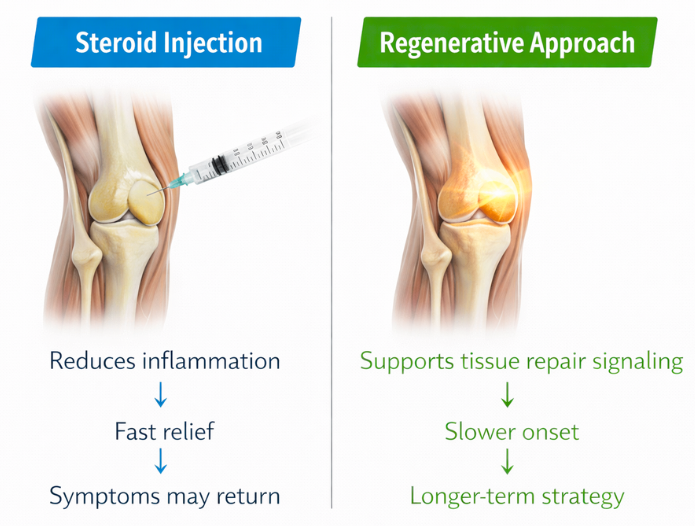 Steroid Injection

Reduces inflammation
↓
Fast relief
↓
Symptoms may return

Regenerative Approach

Supports tissue repair signaling
↓
Slower onset
↓
Longer-term strategy